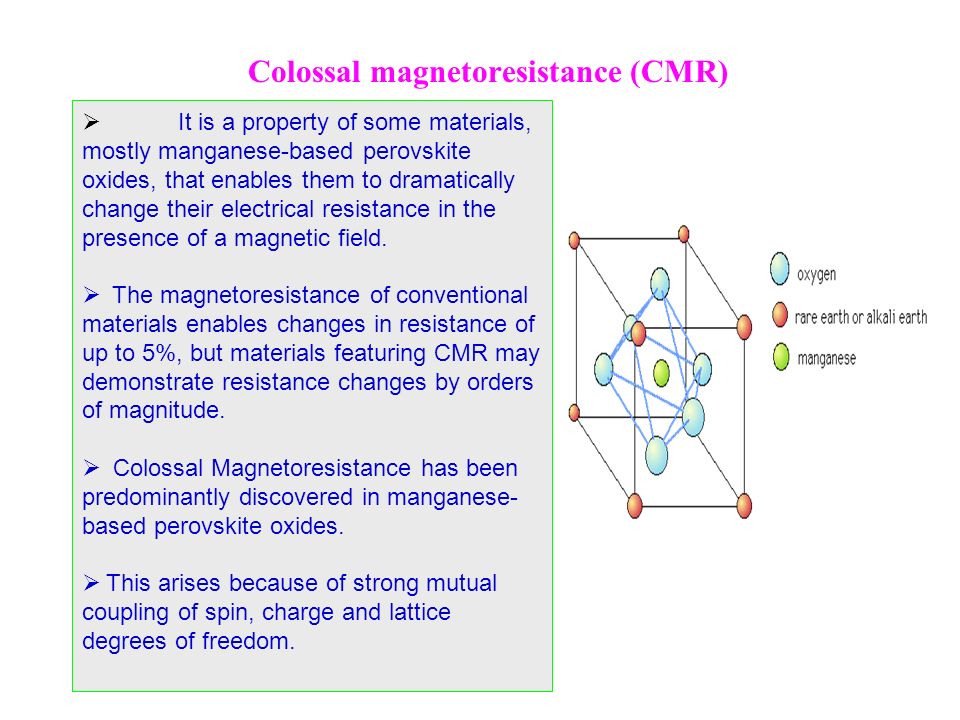 Colossal magnetoresistance (CMR)

➢ It is a property of some materials, mostly manganese-based perovskite oxides, that enables them to dramatically change their electrical resistance in the presence of a magnetic field.

➢ The magnetoresistance of conventional materials enables changes in resistance of up to 5%, but materials featuring CMR may demonstrate resistance changes by orders of magnitude.

➢ Colossal Magnetoresistance has been predominantly discovered in manganese-based perovskite oxides.

➢ This arises because of strong mutual coupling of spin, charge and lattice degrees of freedom.

oxygen
rare earth or alkali earth
manganese